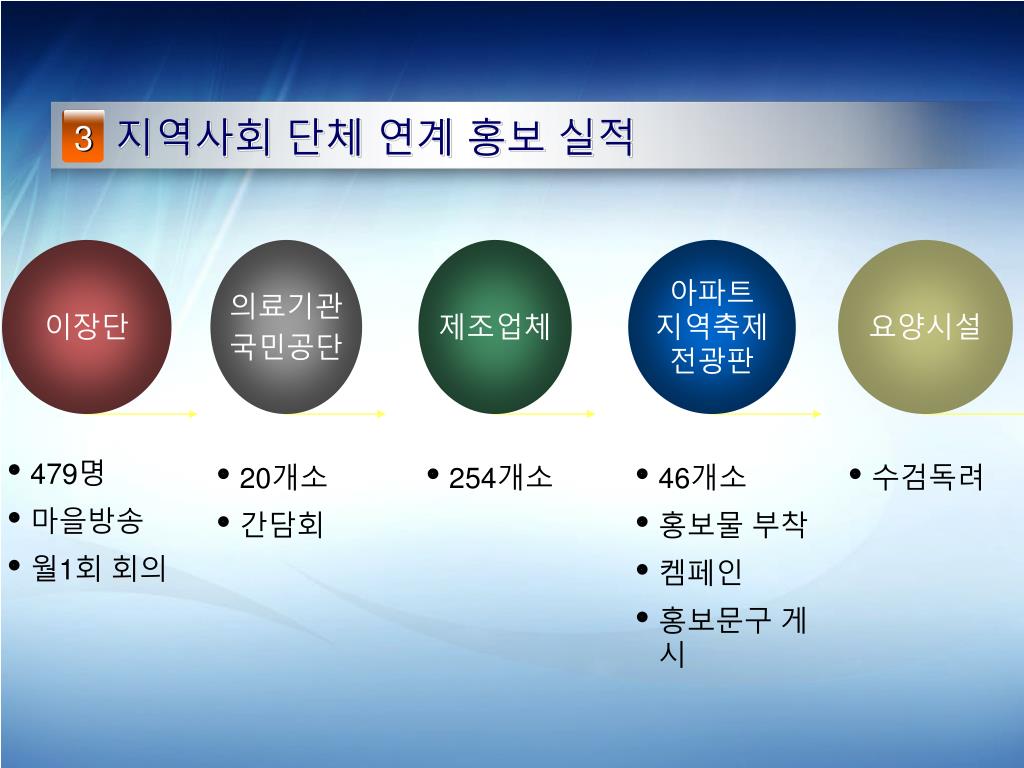 3 지역사회 단체 연계 홍보 실적

이장단

의료기관
국민공단

제조업체

아파트
지역축제
전광판

요양시설

• 479명
• 마을방송
• 월1회 회의

• 20개소
• 간담회

• 254개소

• 46개소
• 홍보물 부착
• 켐페인
• 홍보문구 게시

• 수검독려